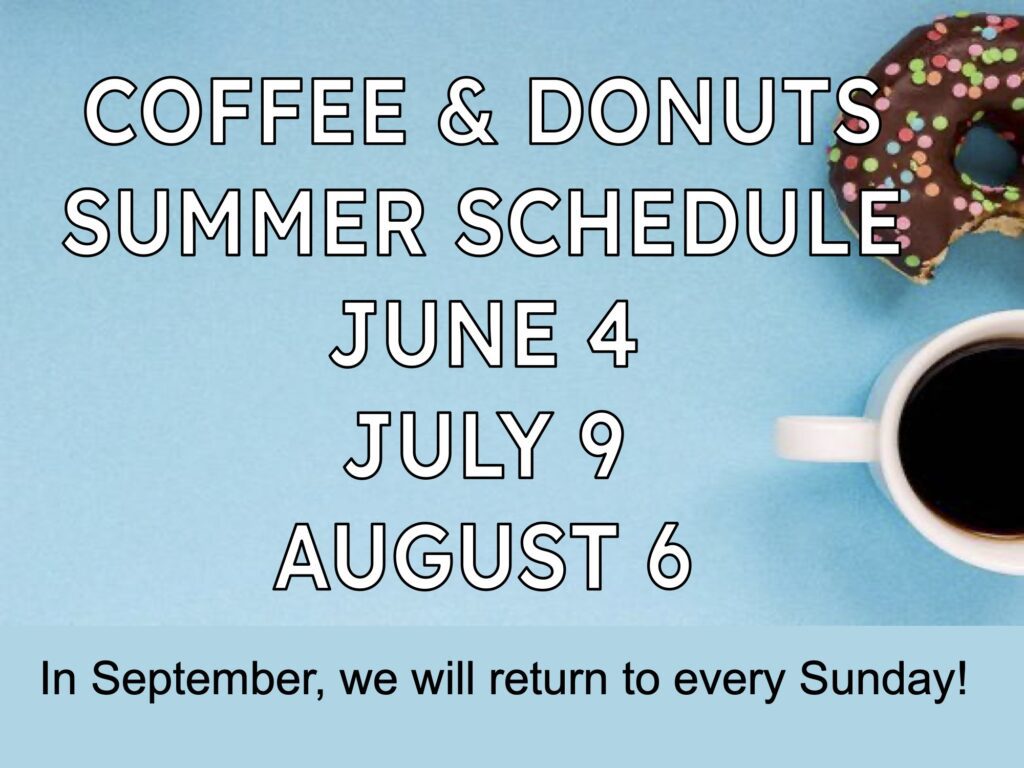 COFFEE & DONUTS
SUMMER SCHEDULE
JUNE 4
JULY 9
AUGUST 6

In September, we will return to every Sunday!